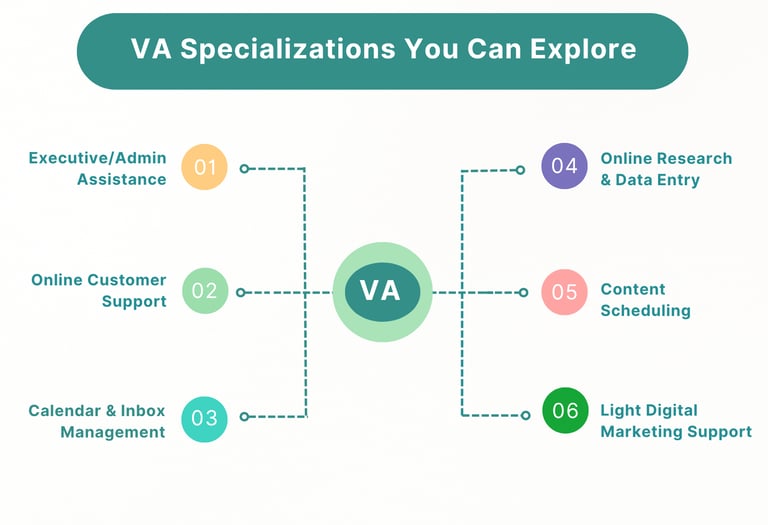 VA Specializations You Can Explore

Executive/Admin Assistance
01

Online Customer Support
02

Calendar & Inbox Management
03

VA

04
Online Research & Data Entry

05
Content Scheduling

06
Light Digital Marketing Support